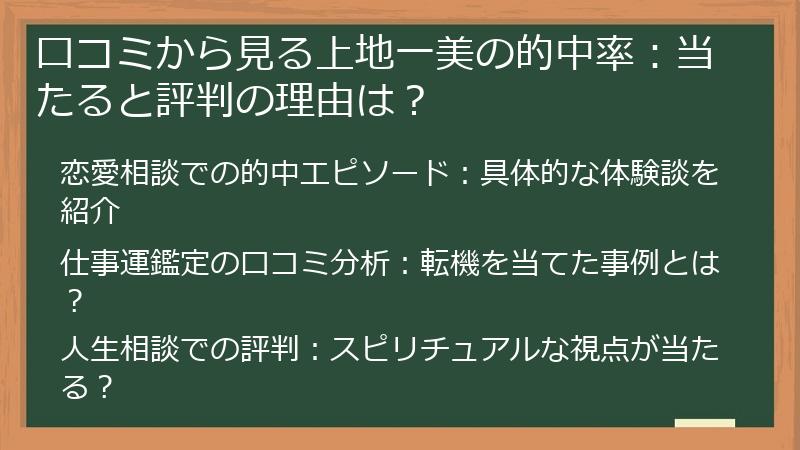 口コミから見る上地一美の的中率：当たると評判の理由は？

恋愛相談での的中エピソード：具体的な体験談を紹介

仕事運鑑定の口コミ分析：転機を当てた事例とは？

人生相談での評判：スピリチュアルな視点が当たる？